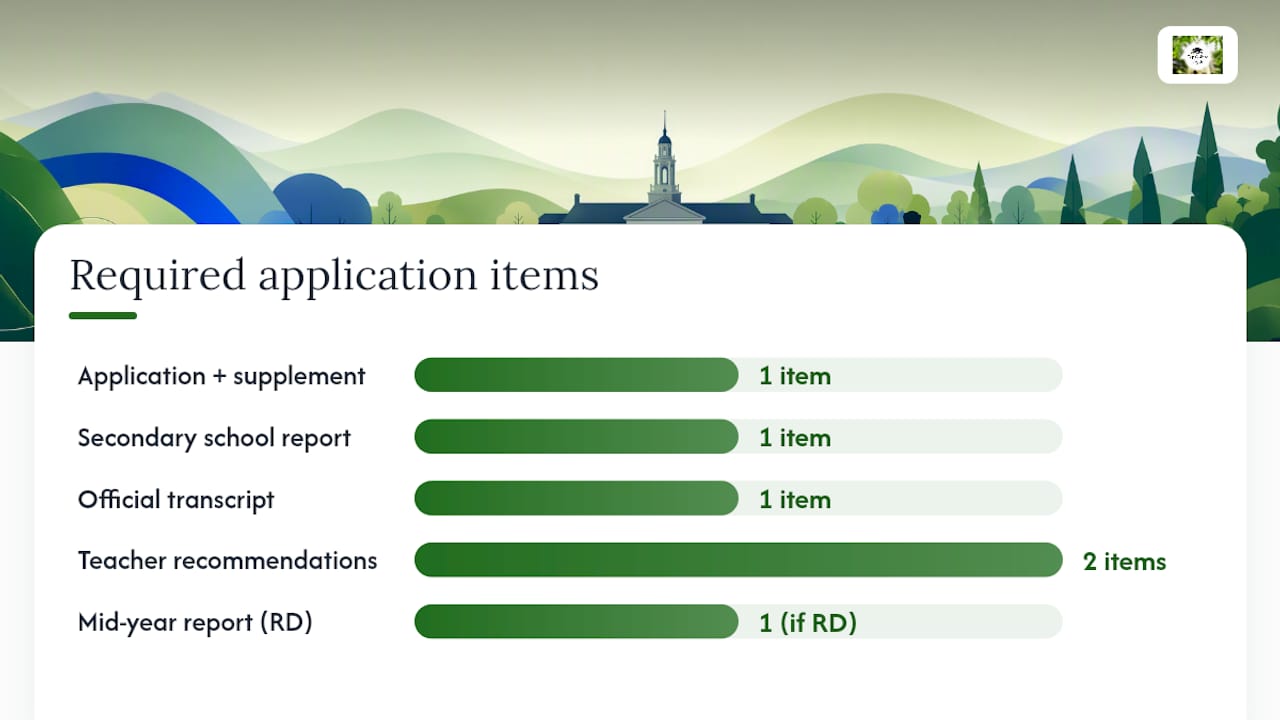 Required application items

Application + supplement 1 item

Secondary school report 1 item

Official transcript 1 item

Teacher recommendations 2 items

Mid-year report (RD) 1 (if RD)